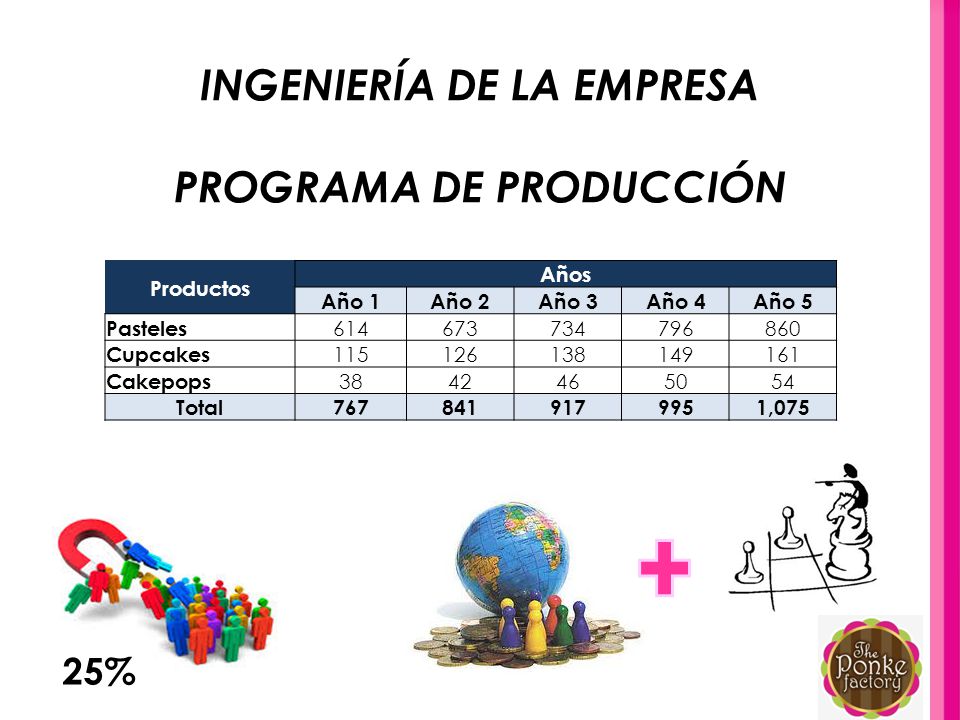 INGENIERÍA DE LA EMPRESA

PROGRAMA DE PRODUCCIÓN

| Productos | Años | | | | |
|---|---|---|---|---|---|
| | Año 1 | Año 2 | Año 3 | Año 4 | Año 5 |
| Pasteles | 614 | 673 | 734 | 796 | 860 |
| Cupcakes | 115 | 126 | 138 | 149 | 161 |
| Cakepops | 38 | 42 | 46 | 50 | 54 |
| Total | 767 | 841 | 917 | 995 | 1,075 |

25%

The Ponke factory